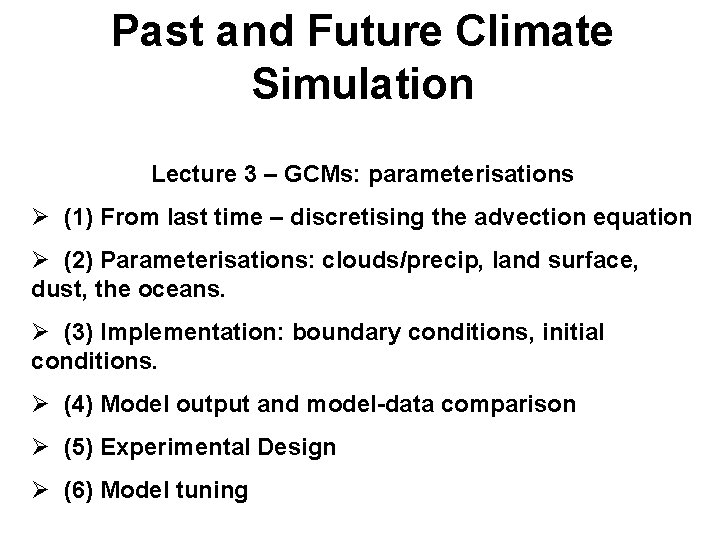 Past and Future Climate Simulation

Lecture 3 – GCMs: parameterisations

➢ (1) From last time – discretising the advection equation

➢ (2) Parameterisations: clouds/precip, land surface, dust, the oceans.

➢ (3) Implementation: boundary conditions, initial conditions.

➢ (4) Model output and model-data comparison

➢ (5) Experimental Design

➢ (6) Model tuning